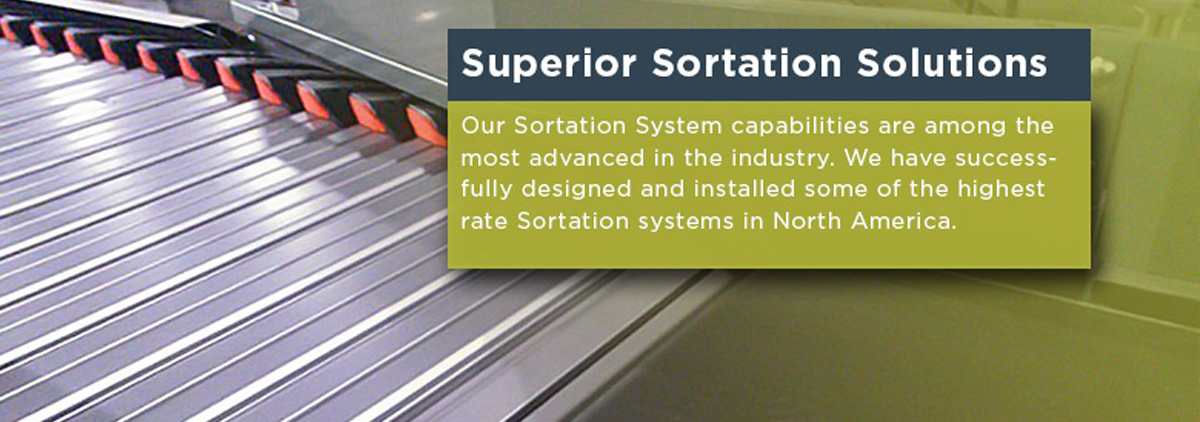 Superior Sortation Solutions

Our Sortation System capabilities are among the most advanced in the industry. We have successfully designed and installed some of the highest rate Sortation systems in North America.